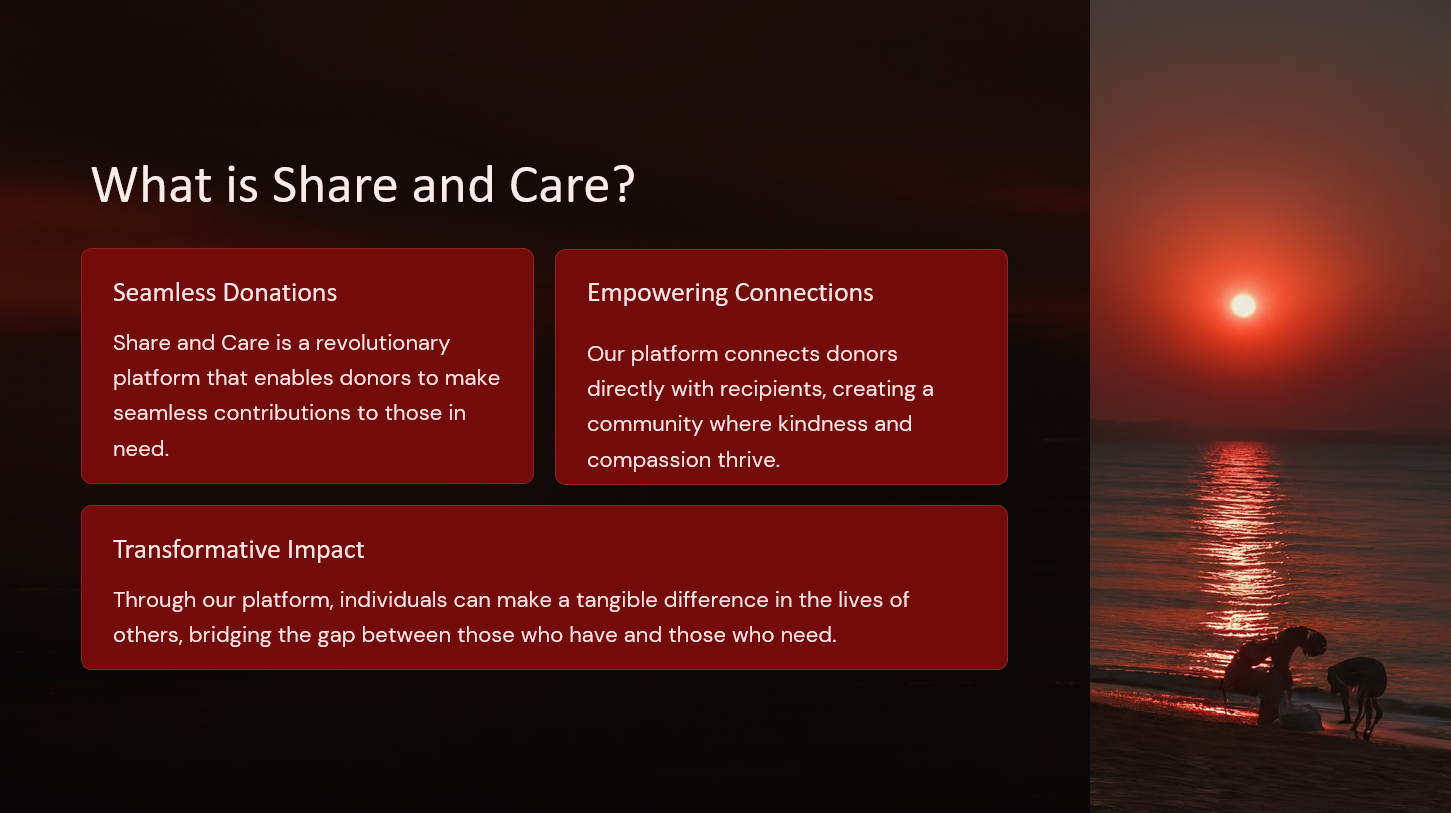 What is Share and Care?

Seamless Donations

Share and Care is a revolutionary platform that enables donors to make seamless contributions to those in need.

Empowering Connections

Our platform connects donors directly with recipients, creating a community where kindness and compassion thrive.

Transformative Impact

Through our platform, individuals can make a tangible difference in the lives of others, bridging the gap between those who have and those who need.